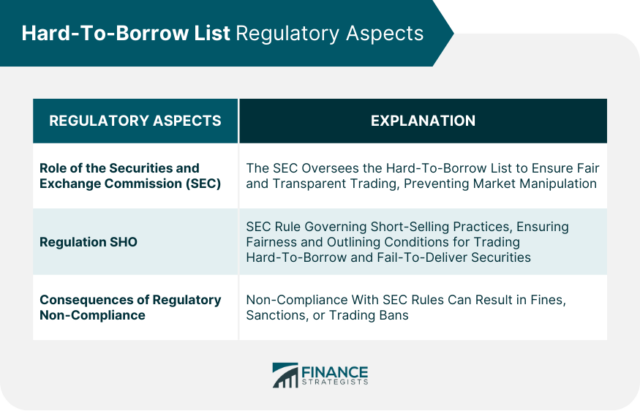 Hard-To-Borrow List Regulatory Aspects

| REGULATORY ASPECTS | EXPLANATION |
|---|---|
| Role of the Securities and Exchange Commission (SEC) | The SEC Oversees the Hard-To-Borrow List to Ensure Fair and Transparent Trading, Preventing Market Manipulation |
| Regulation SHO | SEC Rule Governing Short-Selling Practices, Ensuring Fairness and Outlining Conditions for Trading Hard-To-Borrow and Fail-To-Deliver Securities |
| Consequences of Regulatory Non-Compliance | Non-Compliance With SEC Rules Can Result in Fines, Sanctions, or Trading Bans |

FINANCE STRATEGISTS